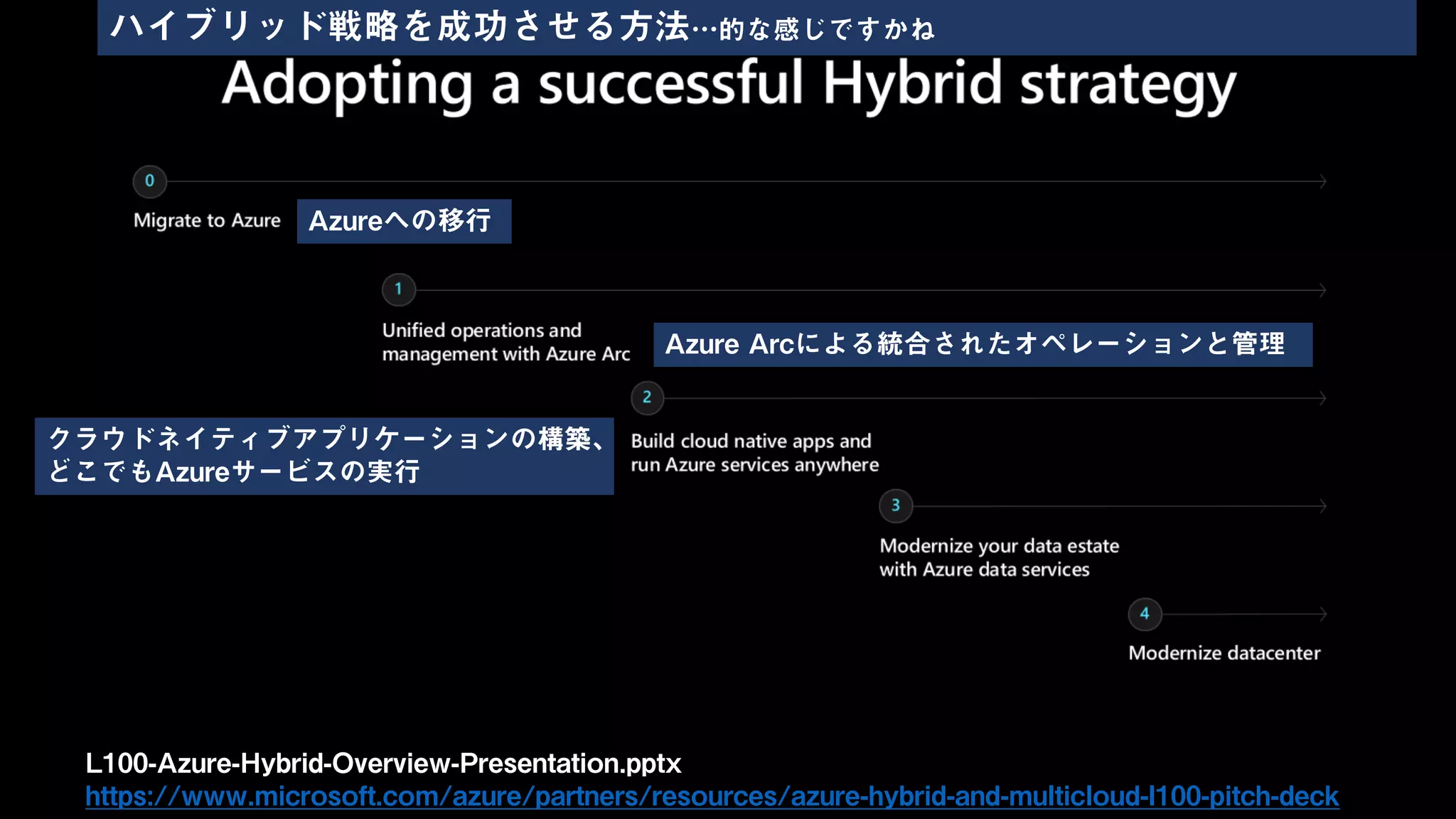 ハイブリッド戦略を成功させる方法…的な感じですかね

Adopting a successful Hybrid strategy

0

Migrate to Azure

Azureへの移行

1

Unified operations and management with Azure Arc

Azure Arcによる統合されたオペレーションと管理

2

クラウドネイティブアプリケーションの構築、どこでもAzureサービスの実行

Build cloud native apps and run Azure services anywhere

3

Modernize your data estate with Azure data services

4

Modernize datacenter

L100-Azure-Hybrid-Overview-Presentation.pptx
https://www.microsoft.com/azure/partners/resources/azure-hybrid-and-multicloud-l100-pitch-deck